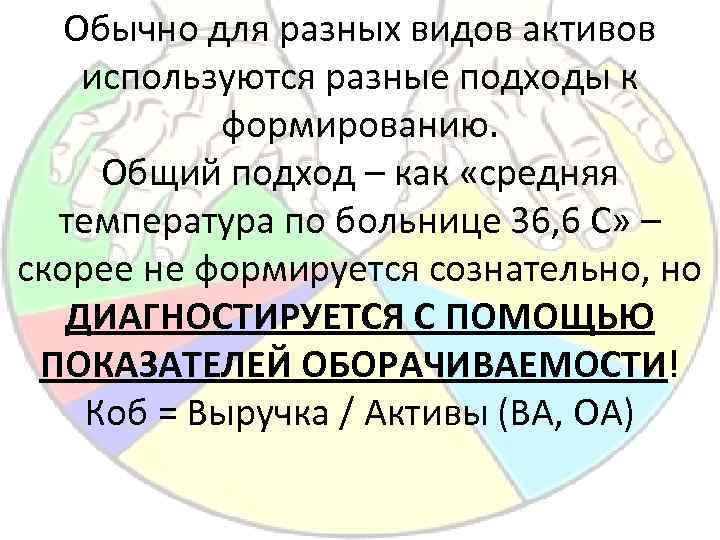 Обычно для разных видов активов используются разные подходы к формированию.
Общий подход – как «средняя температура по больнице 36,6 С» – скорее не формируется сознательно, но ДИАГНОСТИРУЕТСЯ С ПОМОЩЬЮ ПОКАЗАТЕЛЕЙ ОБОРАЧИВАЕМОСТИ!
Коб = Выручка / Активы (ВА, ОА)